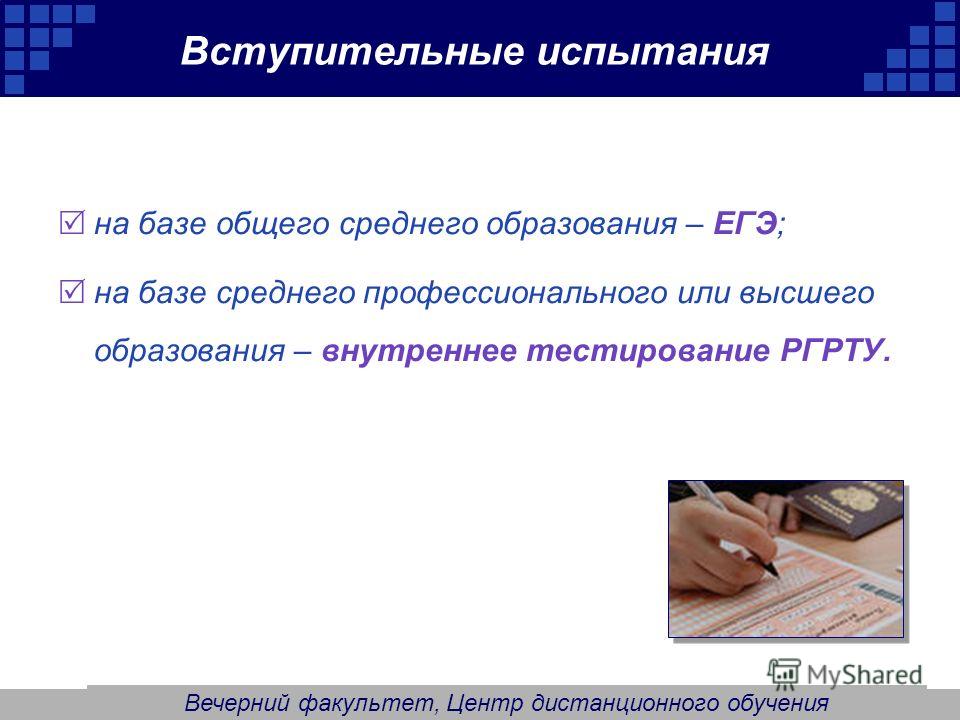 Вступительные испытания

☑ на базе общего среднего образования – ЕГЭ;

☑ на базе среднего профессионального или высшего образования – внутреннее тестирование РГРТУ.

MyShared

Вечерний факультет, Центр дистанционного обучения